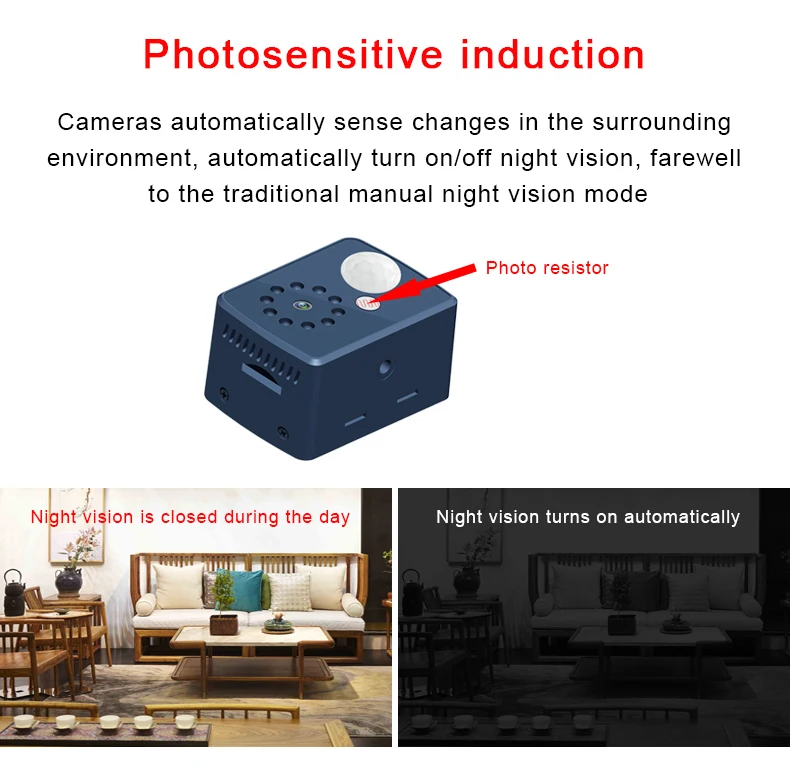 Photosensitive induction

Cameras automatically sense changes in the surrounding environment, automatically turn on/off night vision, farewell to the traditional manual night vision mode

Photo resistor

Night vision is closed during the day

Night vision turns on automatically